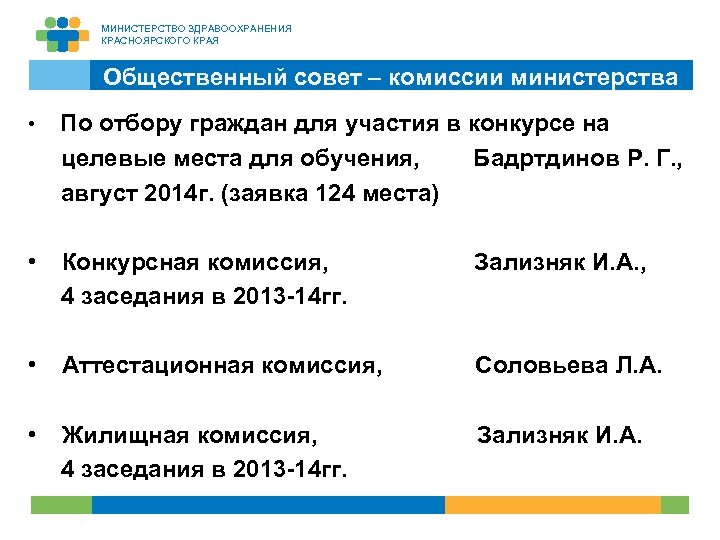 МИНИСТЕРСТВО ЗДРАВООХРАНЕНИЯ
КРАСНОЯРСКОГО КРАЯ

Общественный совет – комиссии министерства

• По отбору граждан для участия в конкурсе на целевые места для обучения, Бадртдинов Р. Г., август 2014г. (заявка 124 места)

• Конкурсная комиссия, Зализняк И.А., 4 заседания в 2013-14гг.

• Аттестационная комиссия, Соловьева Л.А.

• Жилищная комиссия, Зализняк И.А. 4 заседания в 2013-14гг.